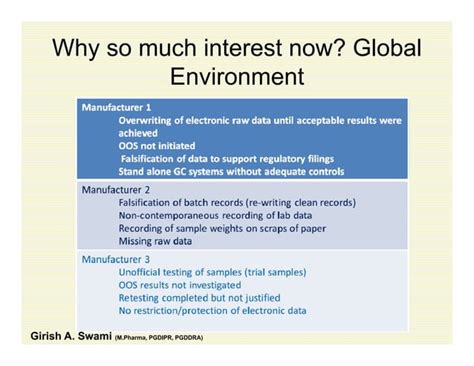 Why so much interest now? Global Environment

Manufacturer 1
Overwriting of electronic raw data until acceptable results were achieved
OOS not initiated
Falsification of data to support regulatory filings
Stand alone GC systems without adequate controls

Manufacturer 2
Falsification of batch records (re-writing clean records)
Non-contemporaneous recording of lab data
Recording of sample weights on scraps of paper
Missing raw data

Manufacturer 3
Unofficial testing of samples (trial samples)
OOS results not investigated
Retesting completed but not justified
No restriction/protection of electronic data

Girish A. Swami (M.Pharma, PGDIPR, PGDDRA)